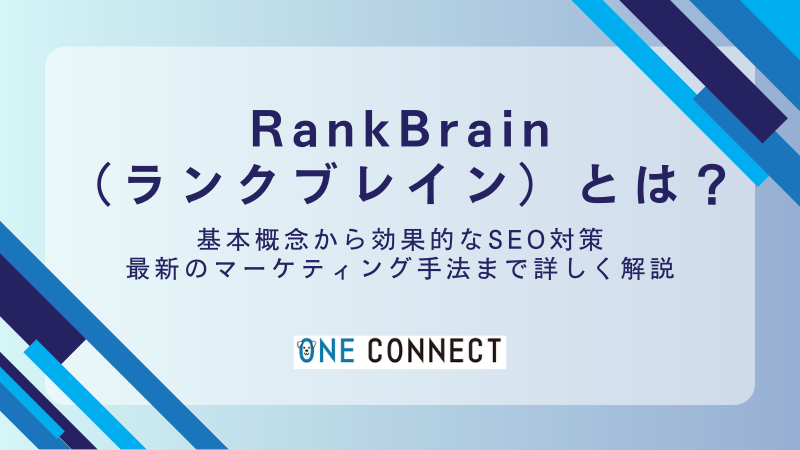 RankBrain
（ランクブレイン）とは？

基本概念から効果的なSEO対策
最新のマーケティング手法まで詳しく解説

ONE CONNECT